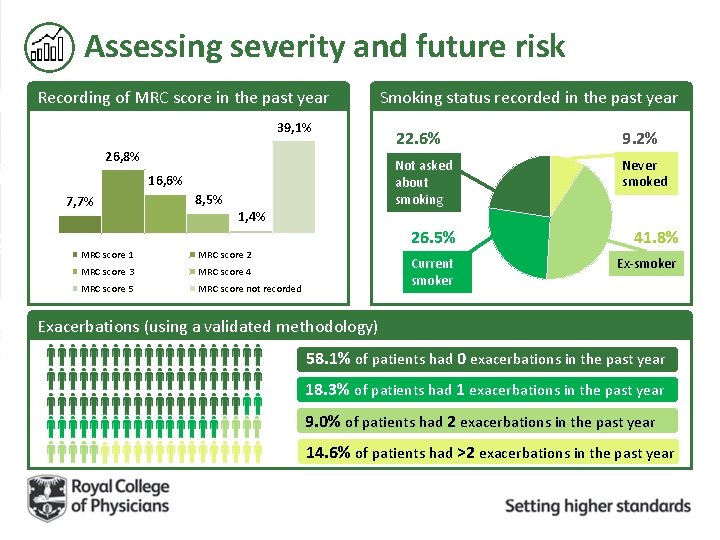 Assessing severity and future risk

Recording of MRC score in the past year

7,7%
26,8%
16,6%
8,5%
1,4%
39,1%

MRC score 1
MRC score 2
MRC score 3
MRC score 4
MRC score 5
MRC score not recorded

Smoking status recorded in the past year

22.6%
Not asked about smoking

9.2%
Never smoked

26.5%
Current smoker

41.8%
Ex-smoker

Exacerbations (using a validated methodology)

58.1% of patients had 0 exacerbations in the past year

18.3% of patients had 1 exacerbations in the past year

9.0% of patients had 2 exacerbations in the past year

14.6% of patients had >2 exacerbations in the past year

Royal College of Physicians

Setting higher standards